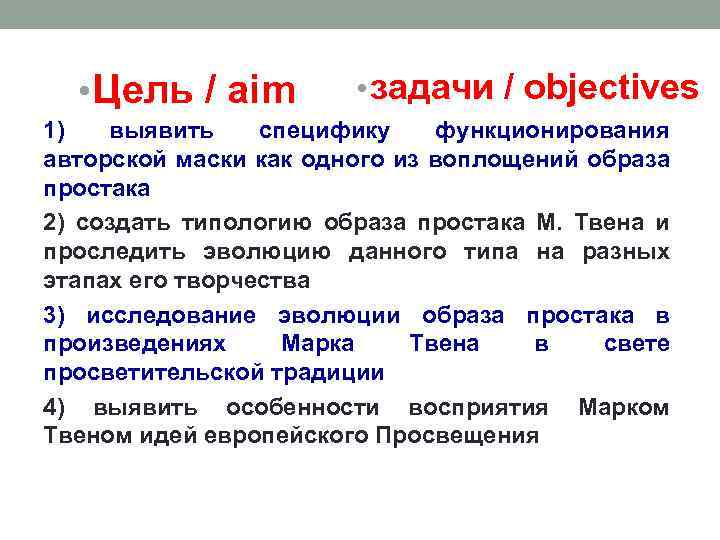 • Цель / aim

• задачи / objectives

1) выявить специфику функционирования авторской маски как одного из воплощений образа простака

2) создать типологию образа простака М. Твена и проследить эволюцию данного типа на разных этапах его творчества

3) исследование эволюции образа простака в произведениях Марка Твена в свете просветительской традиции

4) выявить особенности восприятия Марком Твеном идей европейского Просвещения